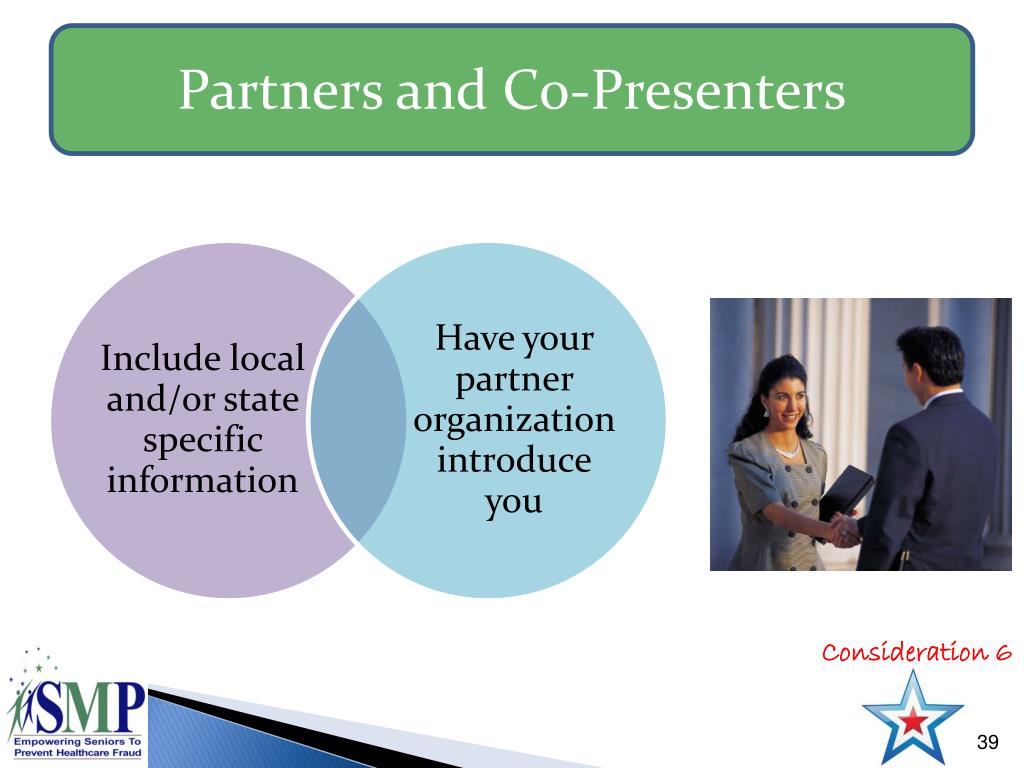 Partners and Co-Presenters

Include local and/or state specific information

Have your partner organization introduce you

Consideration 6

SMP
Empowering Seniors To Prevent Healthcare Fraud

39